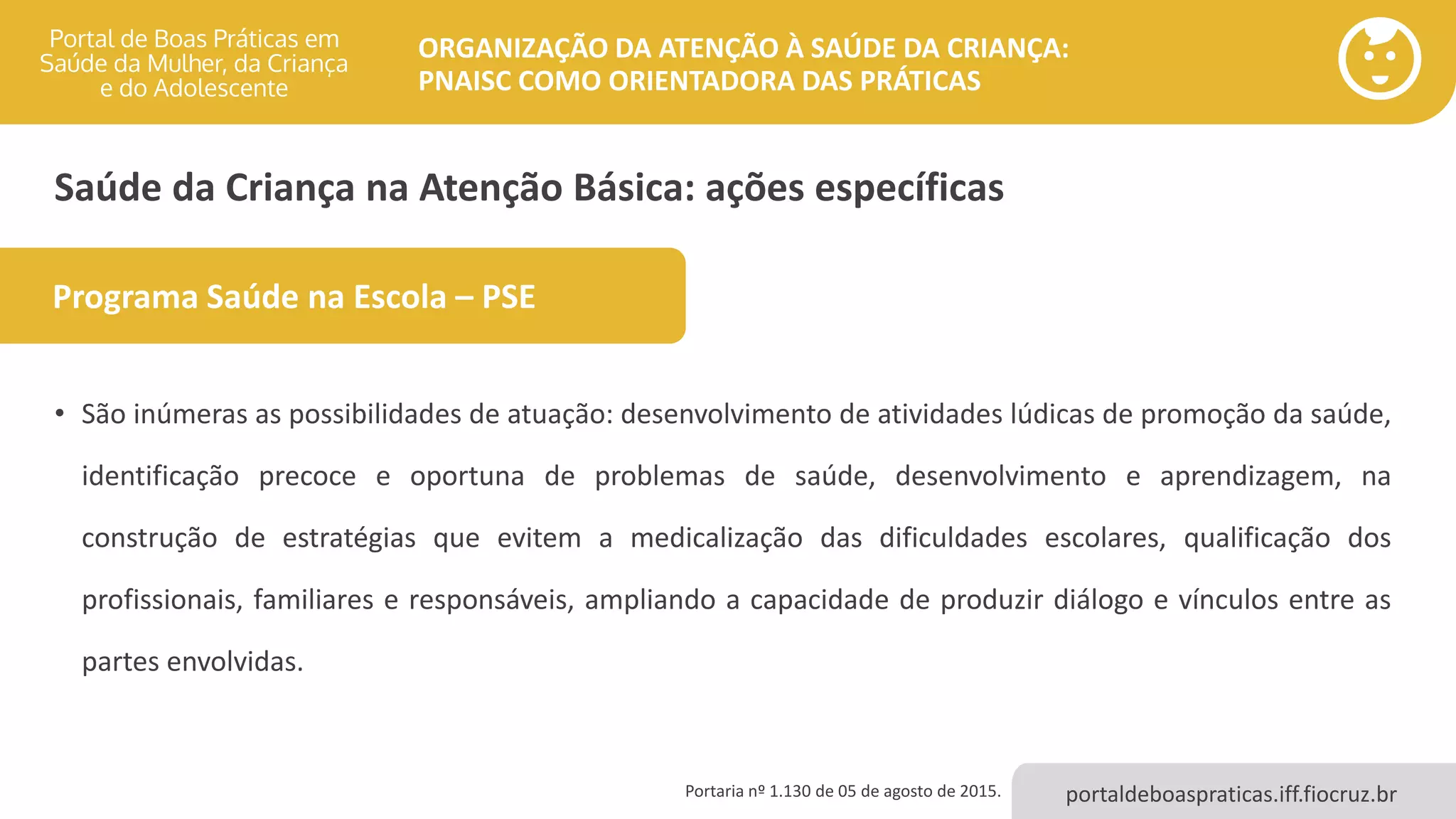 Portal de Boas Práticas em Saúde da Mulher, da Criança e do Adolescente

ORGANIZAÇÃO DA ATENÇÃO À SAÚDE DA CRIANÇA: PNAISC COMO ORIENTADORA DAS PRÁTICAS

Saúde da Criança na Atenção Básica: ações específicas

Programa Saúde na Escola – PSE

• São inúmeras as possibilidades de atuação: desenvolvimento de atividades lúdicas de promoção da saúde, identificação precoce e oportuna de problemas de saúde, desenvolvimento e aprendizagem, na construção de estratégias que evitem a medicalização das dificuldades escolares, qualificação dos profissionais, familiares e responsáveis, ampliando a capacidade de produzir diálogo e vínculos entre as partes envolvidas.

Portaria nº 1.130 de 05 de agosto de 2015.

portaldeboaspraticas.iff.fiocruz.br